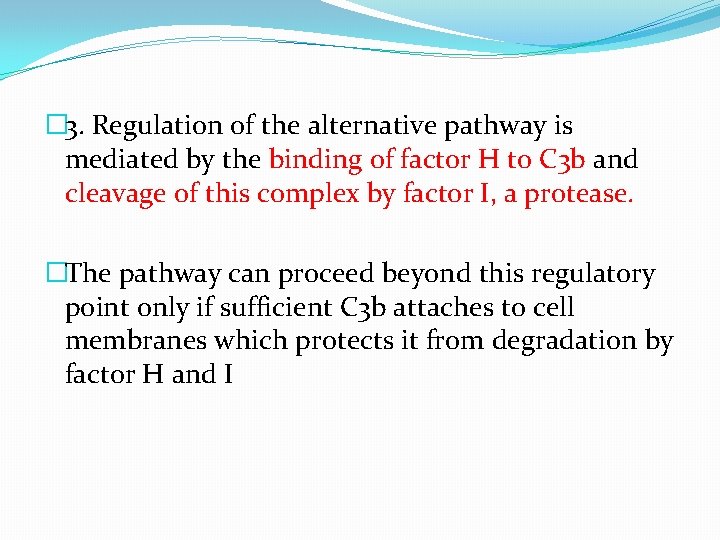 3. Regulation of the alternative pathway is mediated by the binding of factor H to C3b and cleavage of this complex by factor I, a protease.

The pathway can proceed beyond this regulatory point only if sufficient C3b attaches to cell membranes which protects it from degradation by factor H and I